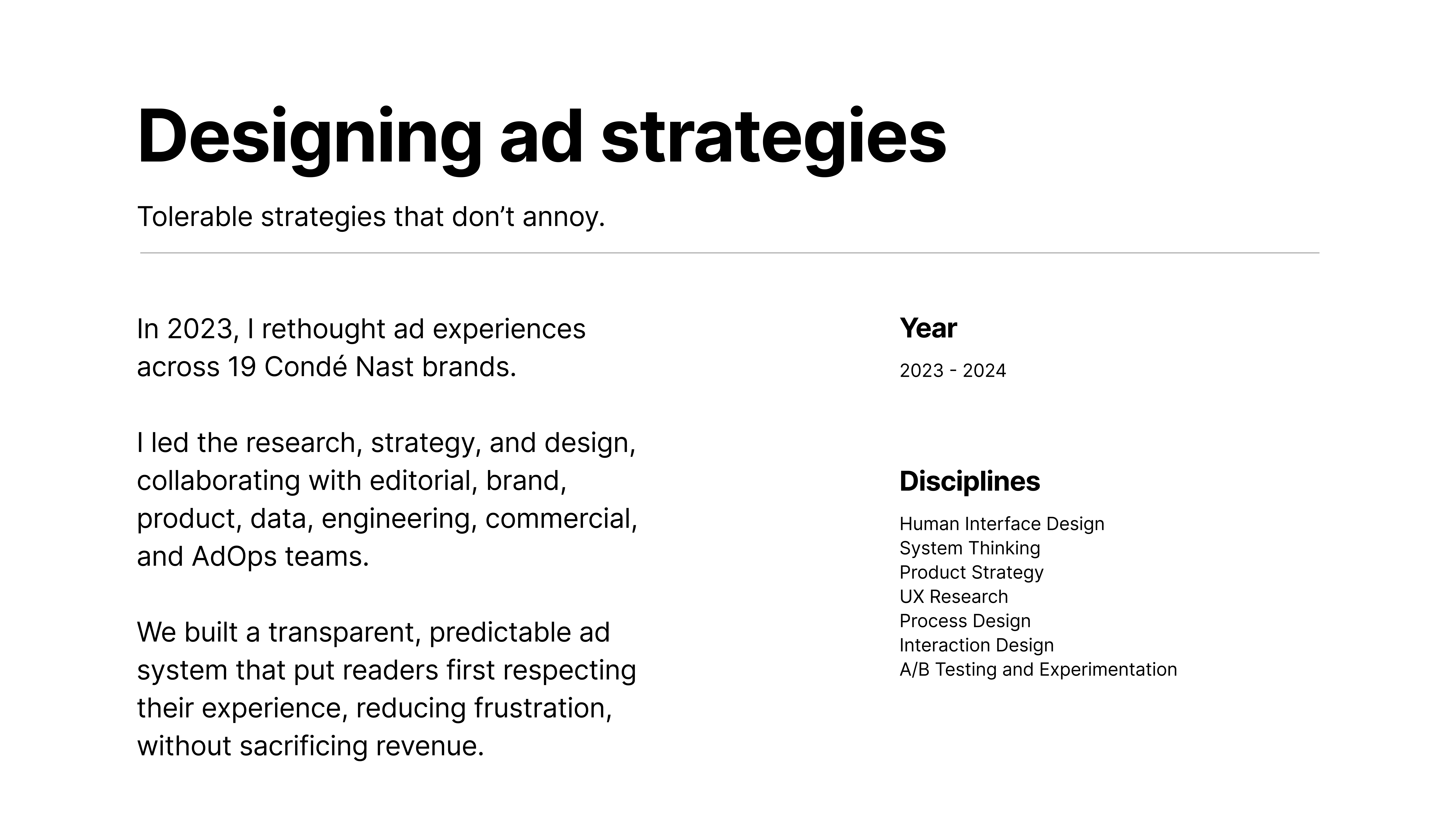 Designing ad strategies

Tolerable strategies that don’t annoy.

In 2023, I rethought ad experiences across 19 Condé Nast brands.

I led the research, strategy, and design, collaborating with editorial, brand, product, data, engineering, commercial, and AdOps teams.

We built a transparent, predictable ad system that put readers first respecting their experience, reducing frustration, without sacrificing revenue.

Year

2023 - 2024

Disciplines

Human Interface Design
System Thinking
Product Strategy
UX Research
Process Design
Interaction Design
A/B Testing and Experimentation